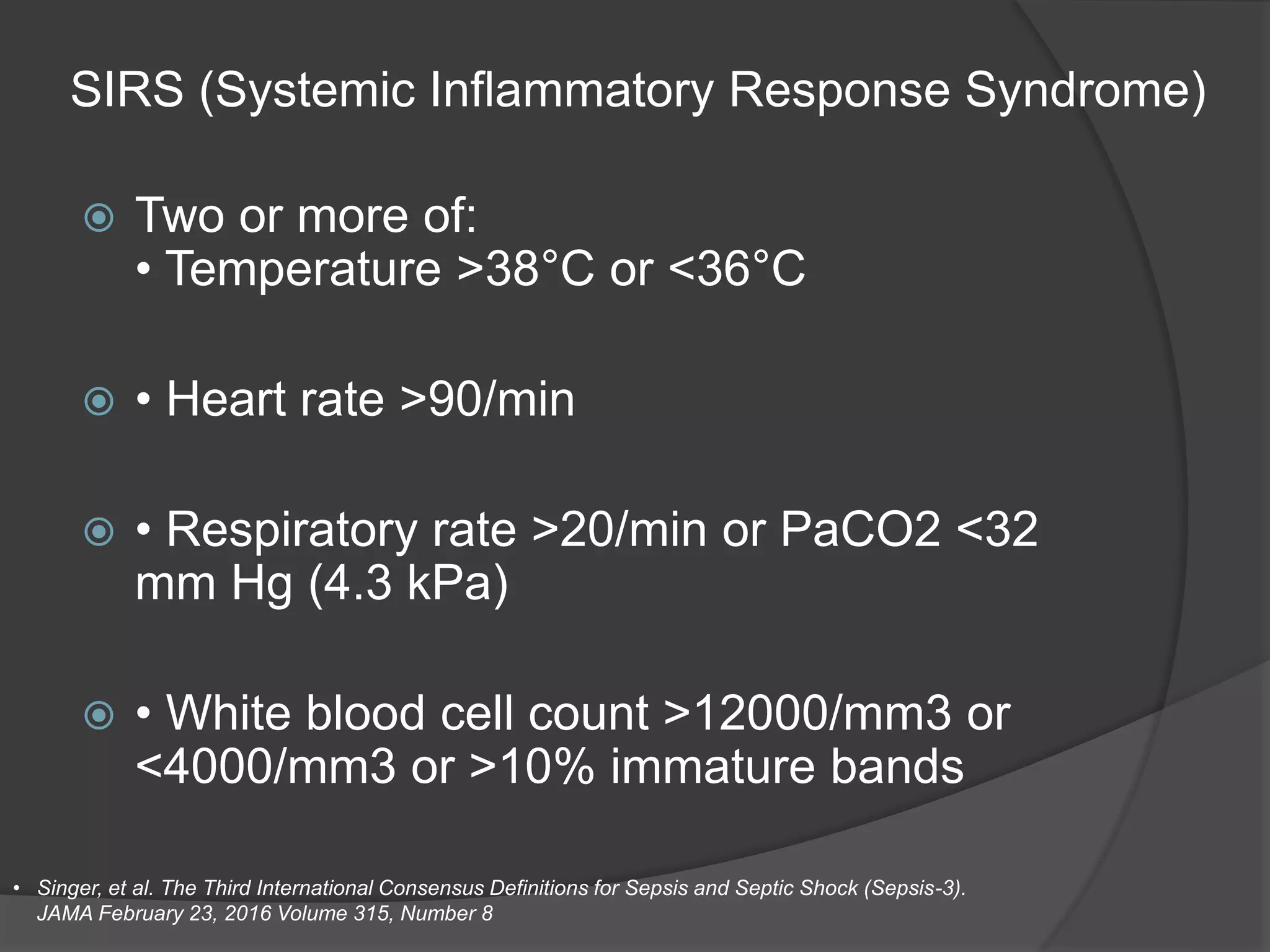 SIRS (Systemic Inflammatory Response Syndrome)

Two or more of:
• Temperature >38°C or <36°C

• Heart rate >90/min

• Respiratory rate >20/min or PaCO2 <32 mm Hg (4.3 kPa)

• White blood cell count >12000/mm3 or <4000/mm3 or >10% immature bands

• Singer, et al. The Third International Consensus Definitions for Sepsis and Septic Shock (Sepsis-3). JAMA February 23, 2016 Volume 315, Number 8